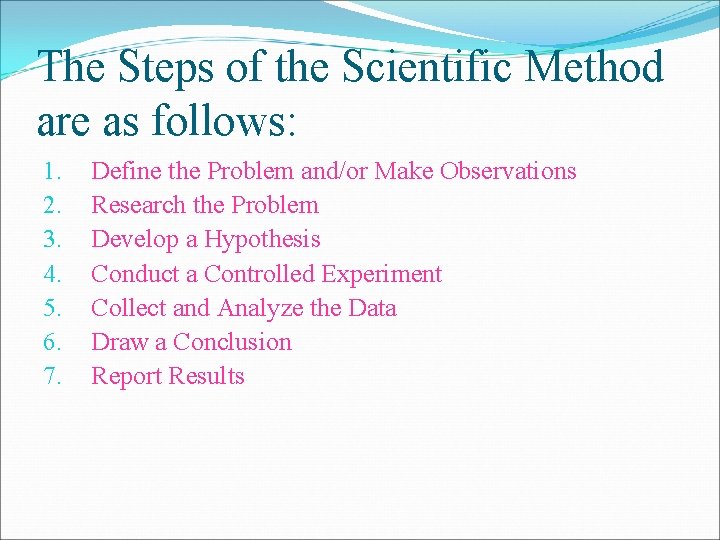 The Steps of the Scientific Method are as follows:

1. Define the Problem and/or Make Observations
2. Research the Problem
3. Develop a Hypothesis
4. Conduct a Controlled Experiment
5. Collect and Analyze the Data
6. Draw a Conclusion
7. Report Results